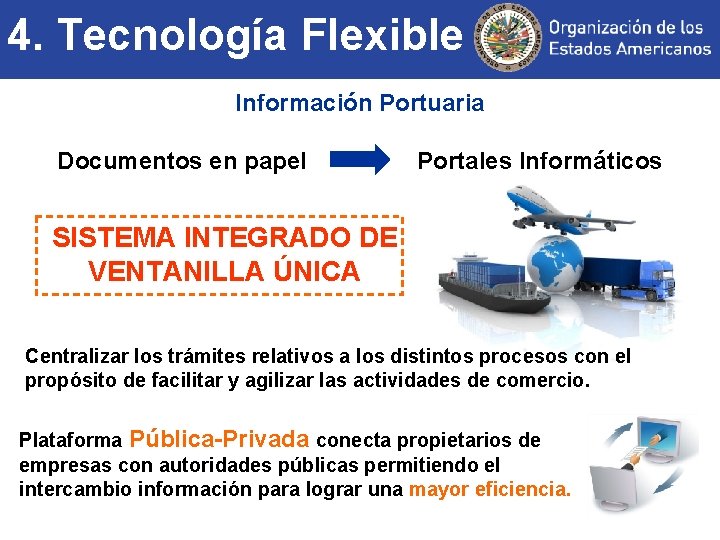 4. Tecnología Flexible

Organización de los Estados Americanos

Información Portuaria

Documentos en papel

Portales Informáticos

SISTEMA INTEGRADO DE VENTANILLA ÚNICA

Centralizar los trámites relativos a los distintos procesos con el propósito de facilitar y agilizar las actividades de comercio.

Plataforma Pública-Privada conecta propietarios de empresas con autoridades públicas permitiendo el intercambio información para lograr una mayor eficiencia.